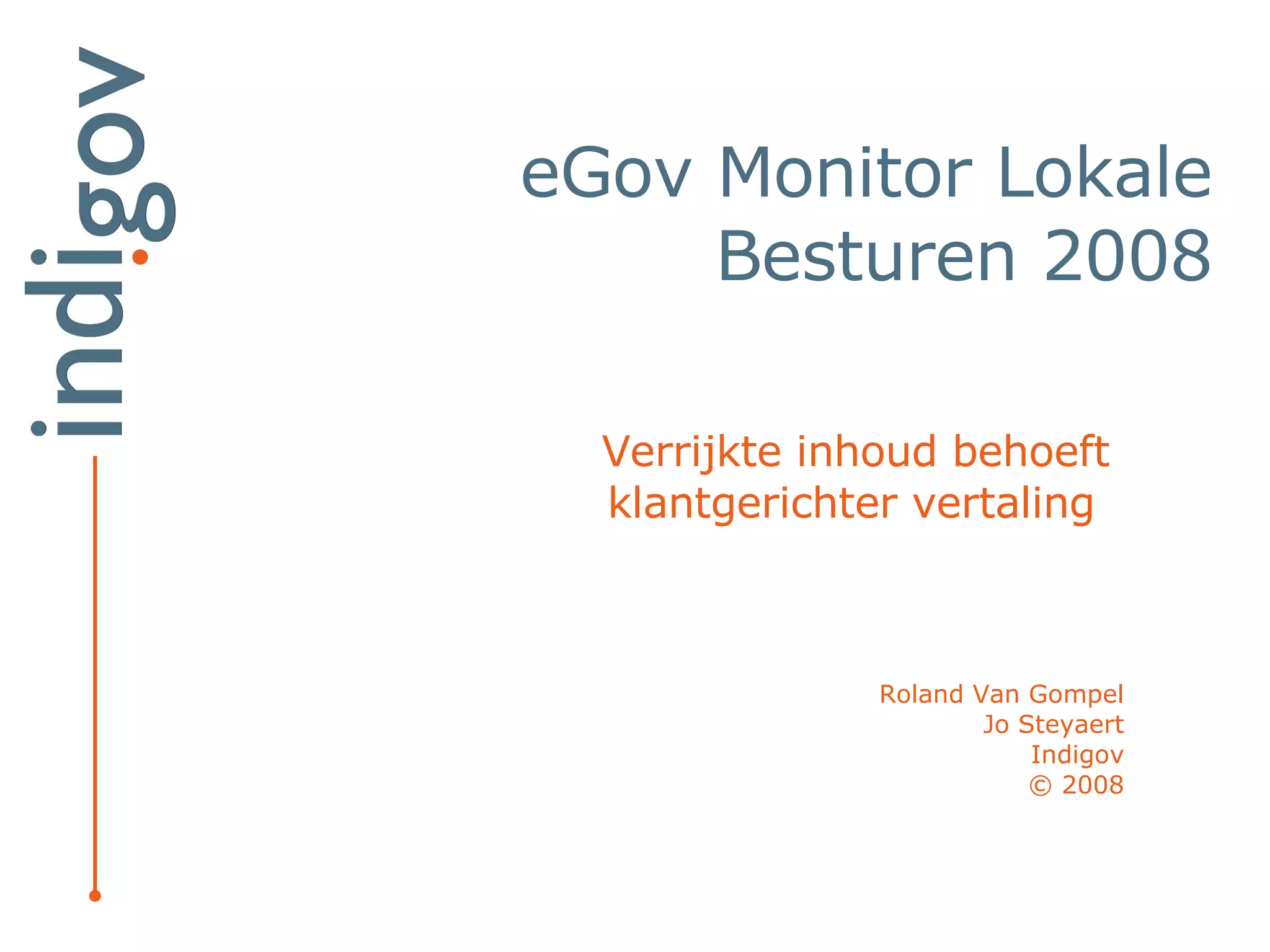 indigov

eGov Monitor Lokale Besturen 2008

Verrijkte inhoud behoeft klantgerichter vertaling

Roland Van Gompel
Jo Steyaert
Indigov
© 2008